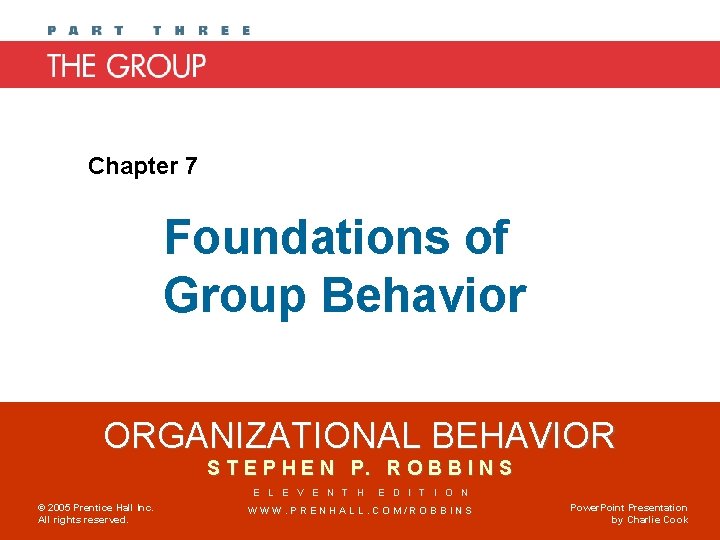 PART THREE

THE GROUP

Chapter 7

Foundations of Group Behavior

ORGANIZATIONAL BEHAVIOR

STEPHEN P. ROBBINS

ELEVENTH EDITION

WWW.PRENHALL.COM/ROBBINS

© 2005 Prentice Hall Inc. All rights reserved.

PowerPoint Presentation by Charlie Cook